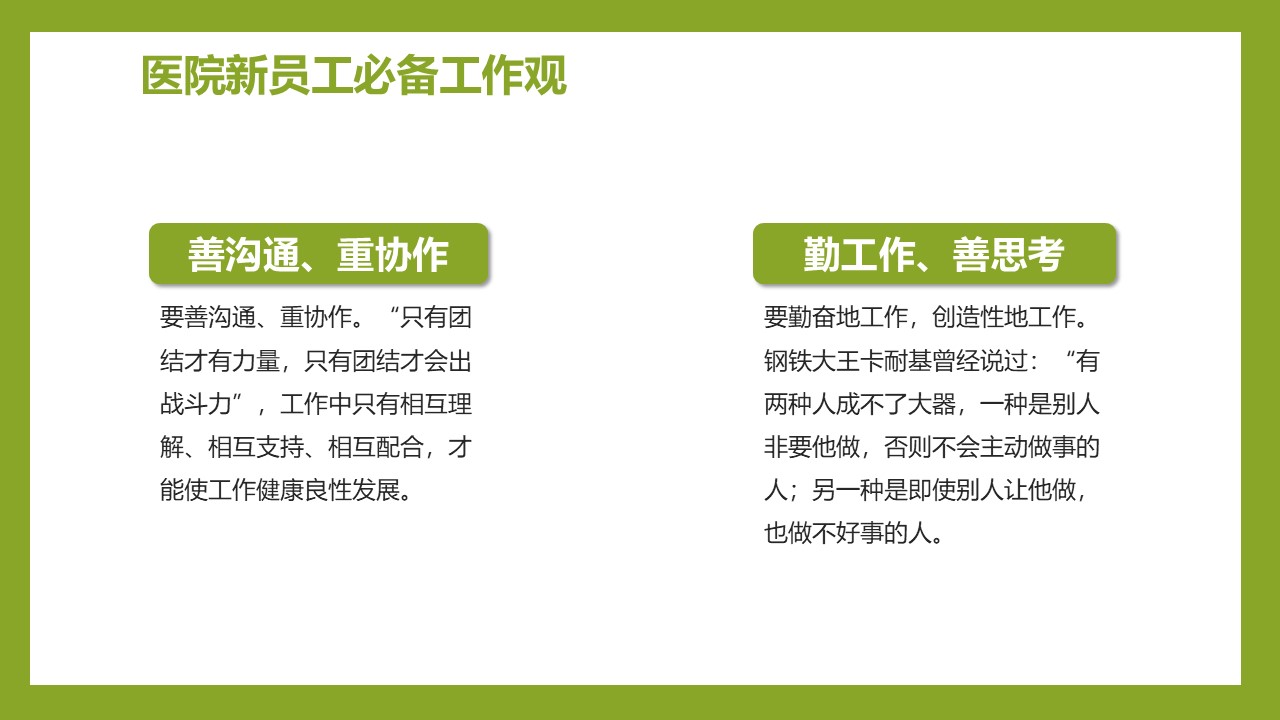 医院新员工必备工作观

善沟通、重协作

要善沟通、重协作。“只有团结才有力量，只有团结才会出战斗力”，工作中只有相互理解、相互支持、相互配合，才能使工作健康良性发展。

勤工作、善思考

要勤奋地工作，创造性地工作。钢铁大王卡耐基曾经说过：“有两种人成不了大器，一种是别人非要他做，否则不会主动做事的人；另一种是即使别人让他做，也做不好事的人。